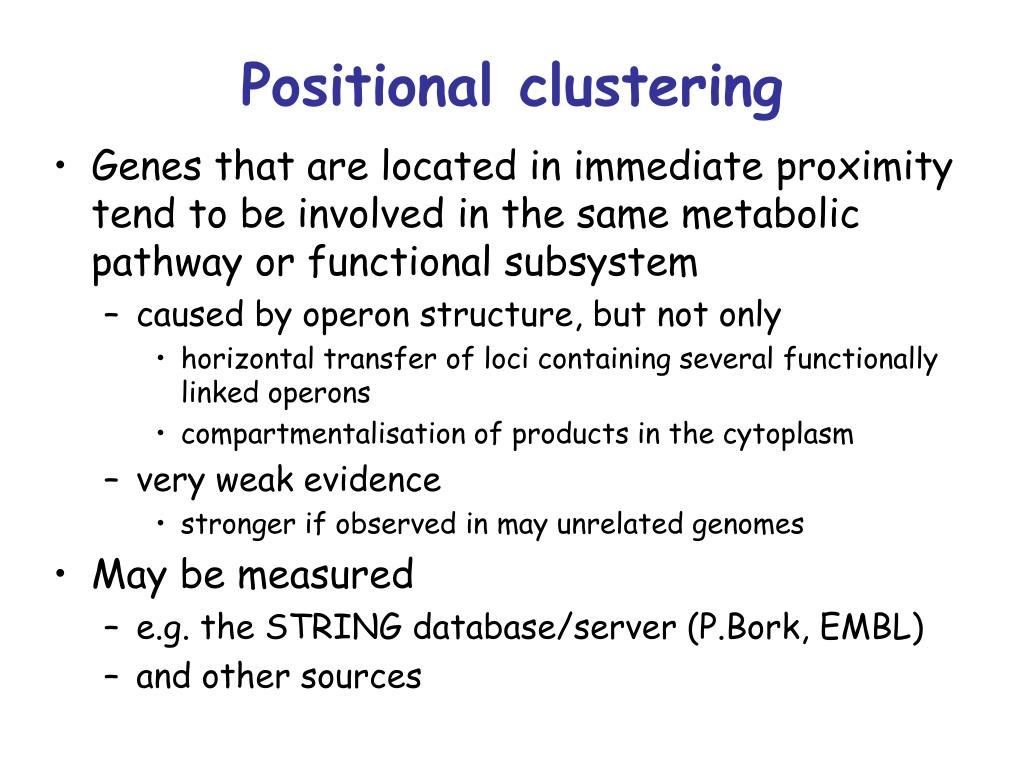 Positional clustering

• Genes that are located in immediate proximity tend to be involved in the same metabolic pathway or functional subsystem
  – caused by operon structure, but not only
    • horizontal transfer of loci containing several functionally linked operons
    • compartmentalisation of products in the cytoplasm
  – very weak evidence
    • stronger if observed in may unrelated genomes
• May be measured
  – e.g. the STRING database/server (P.Bork, EMBL)
  – and other sources